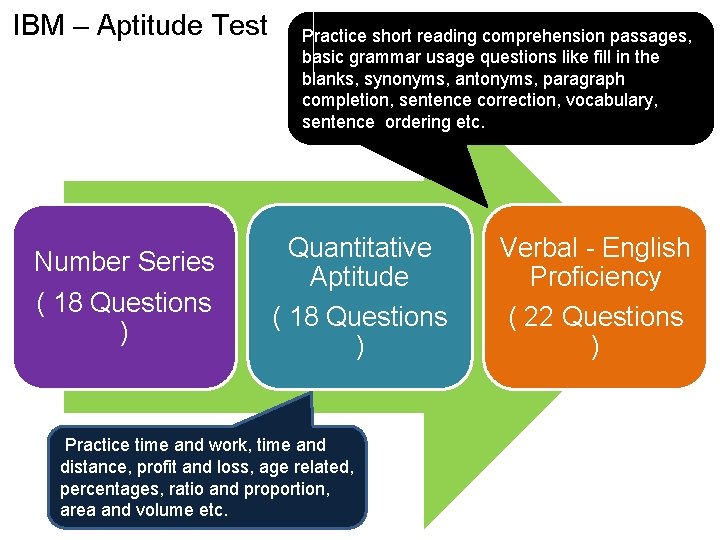 IBM – Aptitude Test

Practice short reading comprehension passages, basic grammar usage questions like fill in the blanks, synonyms, antonyms, paragraph completion, sentence correction, vocabulary, sentence ordering etc.

Number Series
( 18 Questions )

Quantitative Aptitude
( 18 Questions )

Verbal - English Proficiency
( 22 Questions )

Practice time and work, time and distance, profit and loss, age related, percentages, ratio and proportion, area and volume etc.